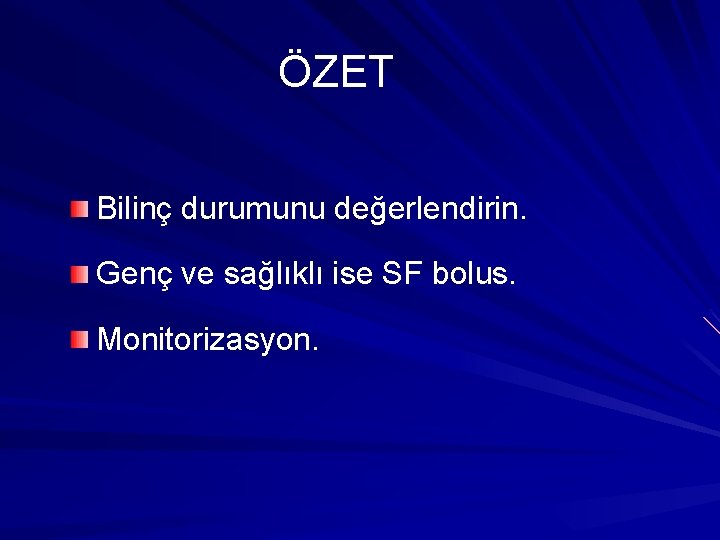 ÖZET

Bilinç durumunu değerlendirin.

Genç ve sağlıklı ise SF bolus.

Monitorizasyon.